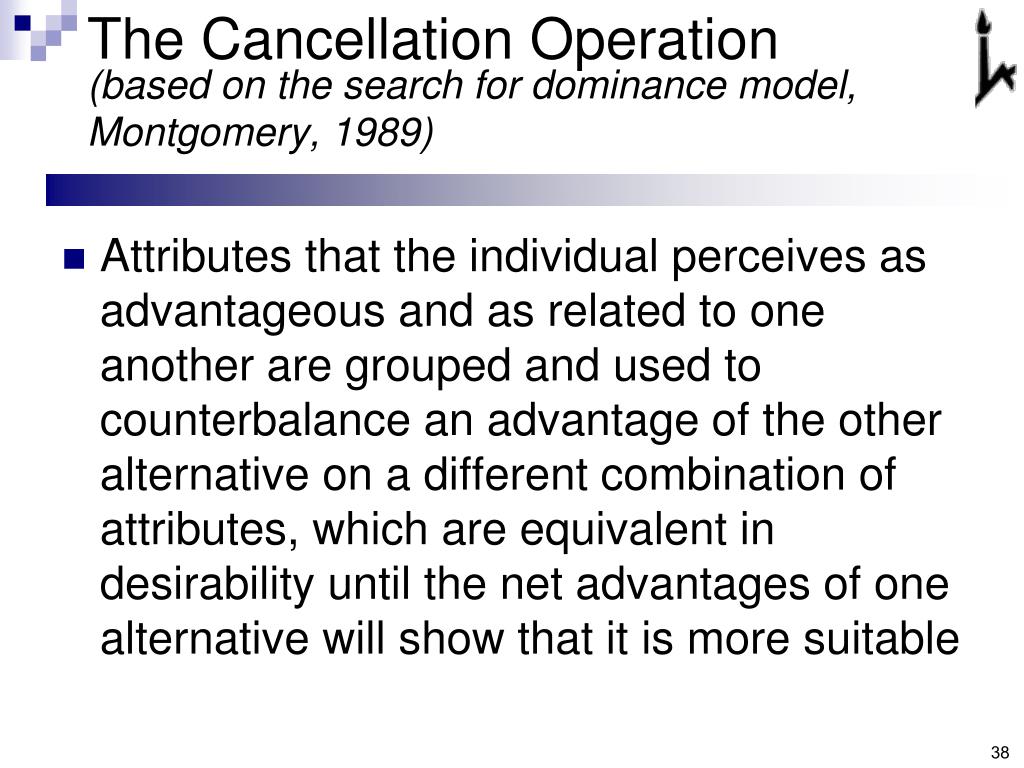 The Cancellation Operation
(based on the search for dominance model, Montgomery, 1989)

Attributes that the individual perceives as advantageous and as related to one another are grouped and used to counterbalance an advantage of the other alternative on a different combination of attributes, which are equivalent in desirability until the net advantages of one alternative will show that it is more suitable

38